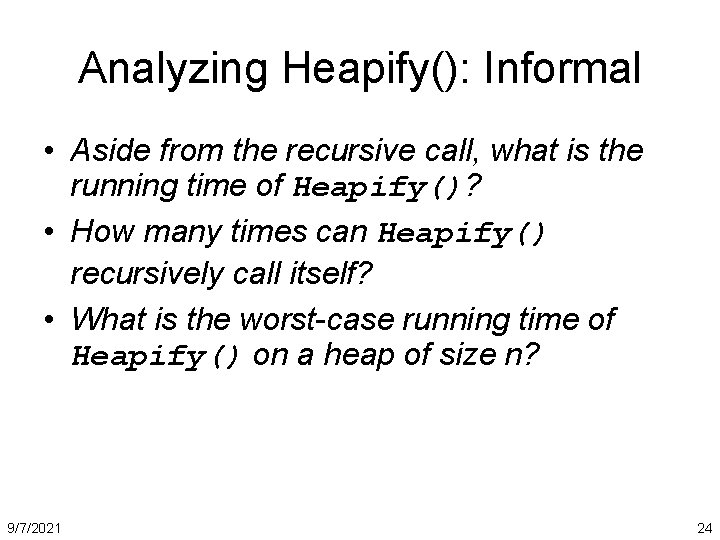 Analyzing Heapify(): Informal

• Aside from the recursive call, what is the running time of Heapify()?

• How many times can Heapify() recursively call itself?

• What is the worst-case running time of Heapify() on a heap of size n?

9/7/2021

24